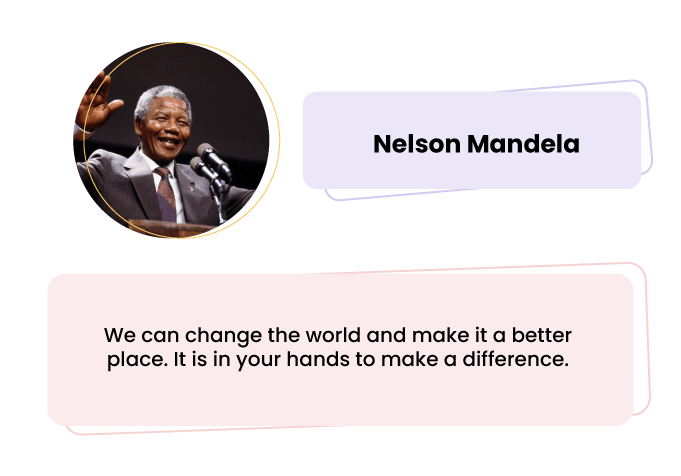 Nelson Mandela

We can change the world and make it a better place. It is in your hands to make a difference.